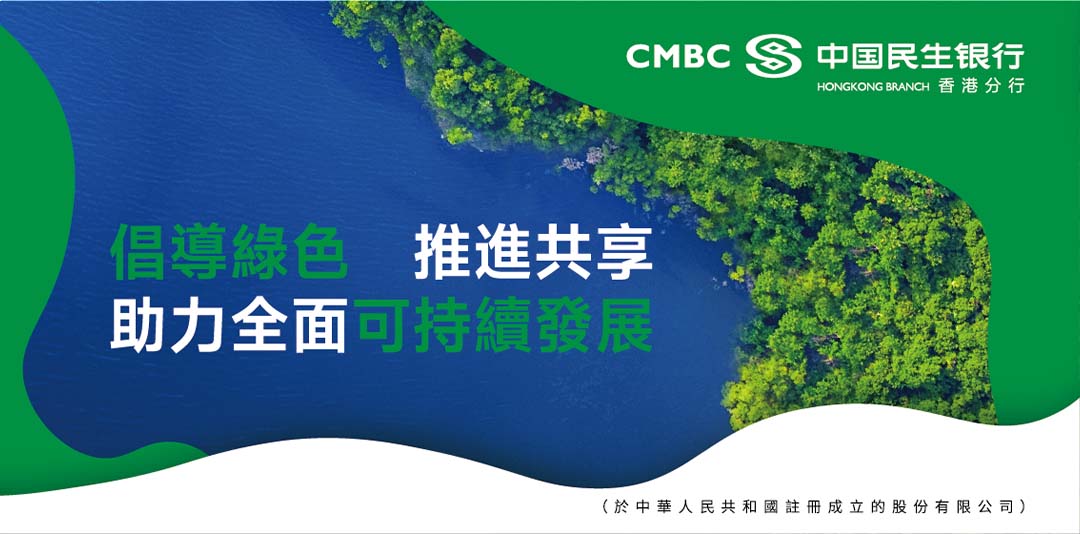 CMBC 中国民生银行
HONGKONG BRANCH 香港分行

倡導綠色 推進共享
助力全面可持續發展

（於中華人民共和國註冊成立的股份有限公司）